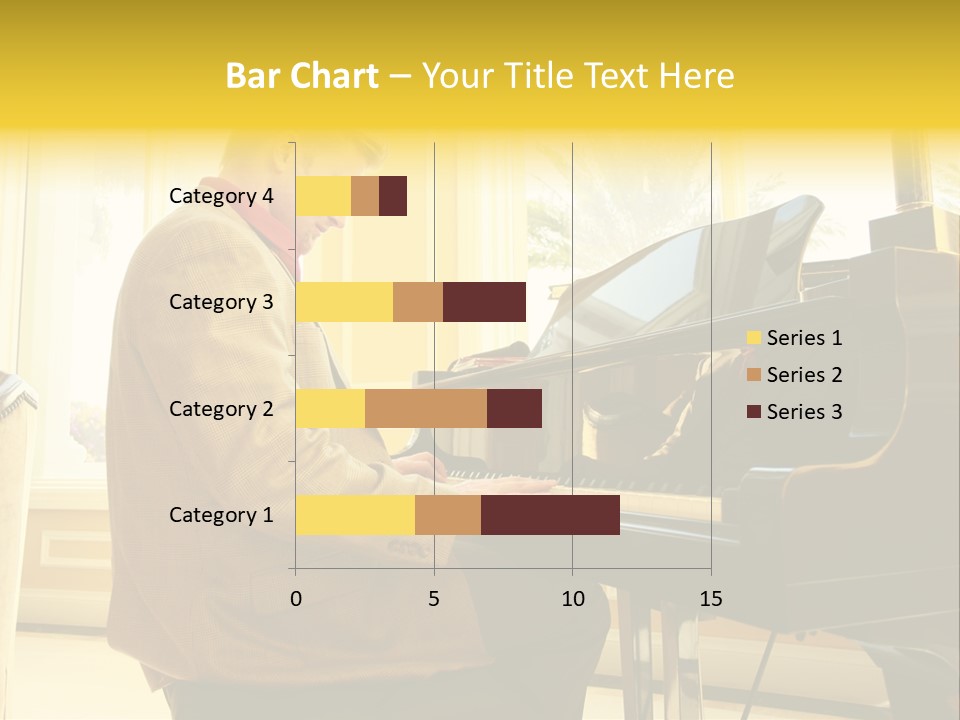 Bar Chart – Your Title Text Here

Category 4
Category 3
Category 2
Category 1

0
5
10
15

Series 1
Series 2
Series 3